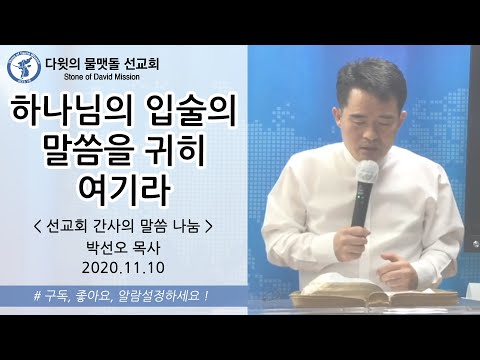 다윗의 물맷돌 선교회
Stone of David Mission

하나님의 입술의 말씀을 귀히 여기라

< 선교회 간사의 말씀 나눔 >
박선오 목사
2020.11.10

# 구독, 좋아요, 알람설정하세요 !